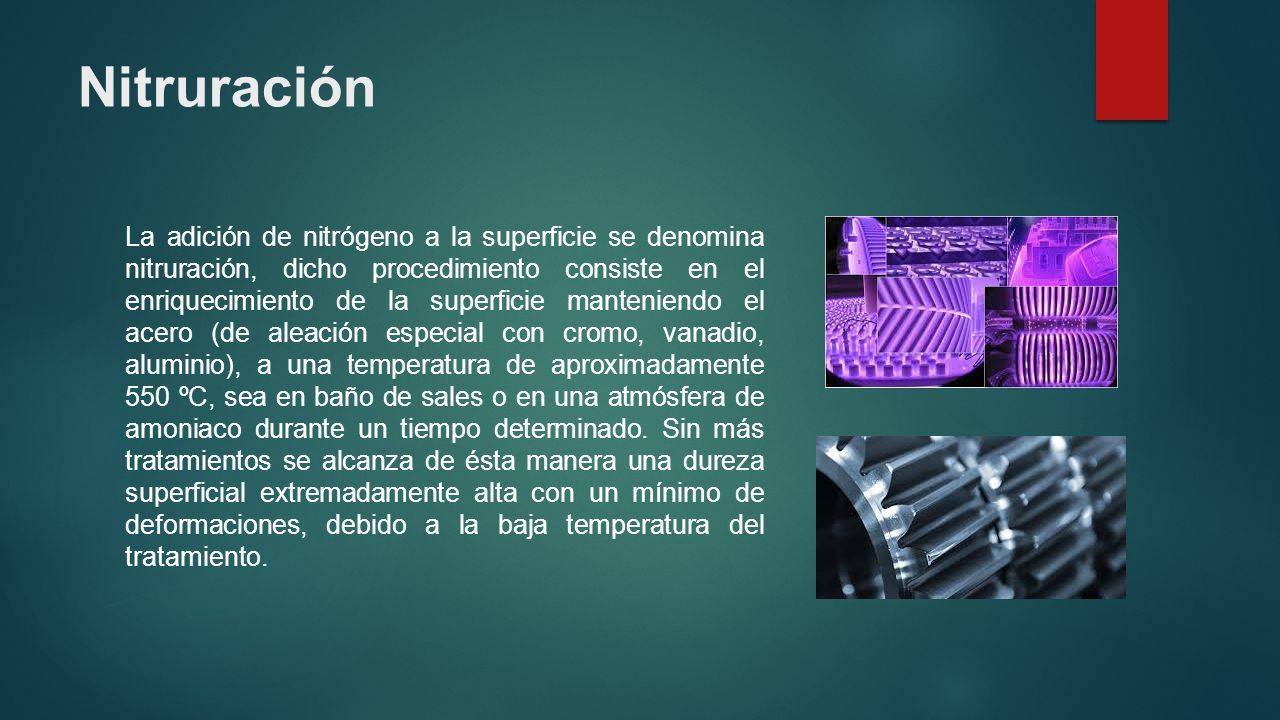 Nitruración

La adición de nitrógeno a la superficie se denomina nitruración, dicho procedimiento consiste en el enriquecimiento de la superficie manteniendo el acero (de aleación especial con cromo, vanadio, aluminio), a una temperatura de aproximadamente 550 ºC, sea en baño de sales o en una atmósfera de amoniaco durante un tiempo determinado. Sin más tratamientos se alcanza de ésta manera una dureza superficial extremadamente alta con un mínimo de deformaciones, debido a la baja temperatura del tratamiento.